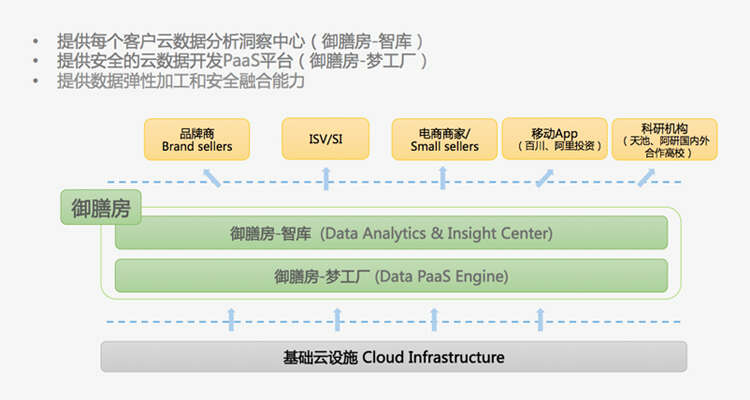 • 提供每个客户云数据分析洞察中心（御膳房-智库）
• 提供安全的云数据开发PaaS平台（御膳房-梦工厂）
• 提供数据弹性加工和安全融合能力

品牌商
Brand sellers

ISV/SI

电商商家/
Small sellers

移动App
（百川、阿里投资）

科研机构
（天池、阿研国内外合作高校）

御膳房

御膳房-智库 (Data Analytics & Insight Center)

御膳房-梦工厂 (Data PaaS Engine)

基础云设施 Cloud Infrastructure